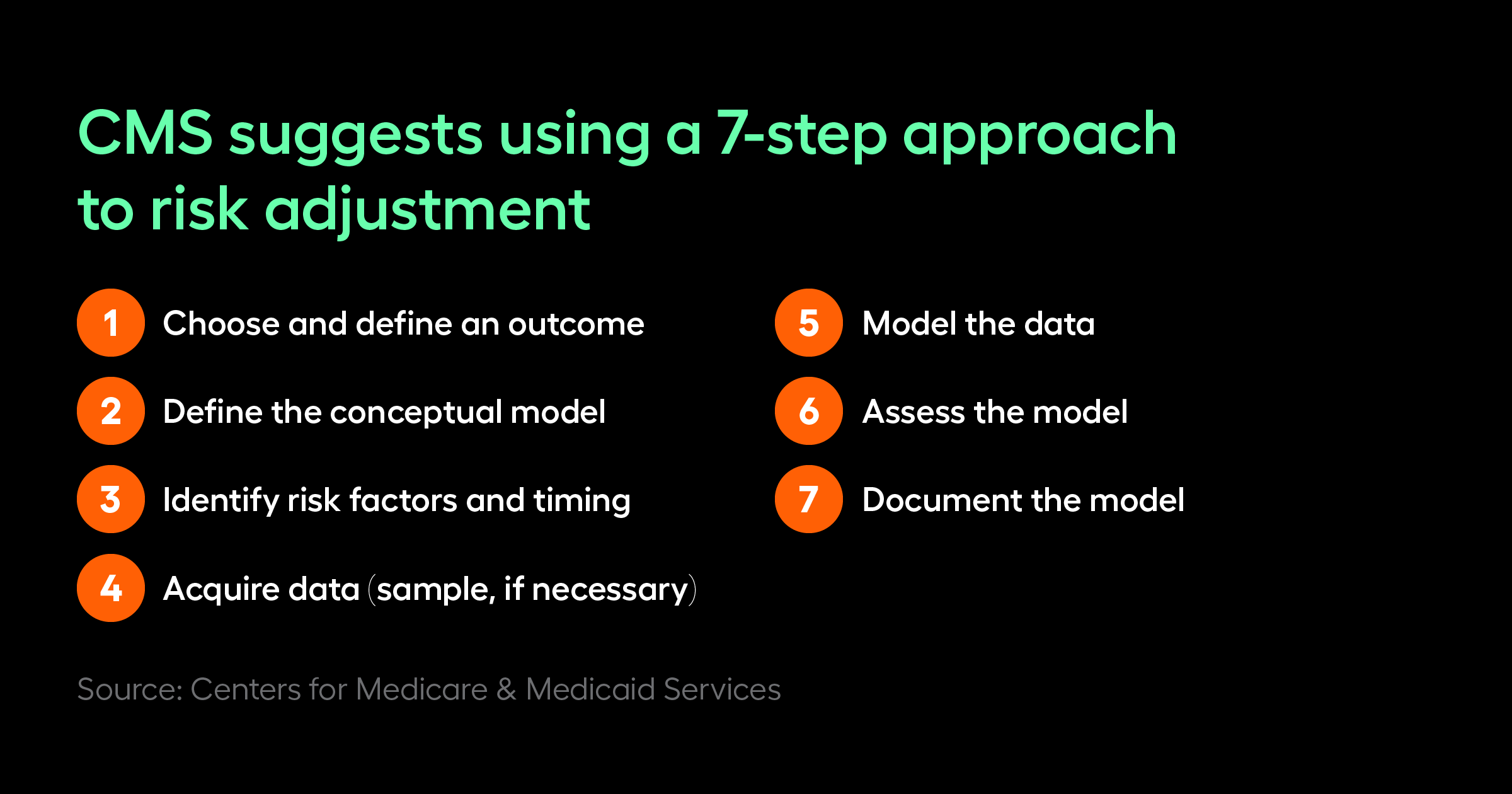 CMS suggests using a 7-step approach to risk adjustment

1 Choose and define an outcome

2 Define the conceptual model

3 Identify risk factors and timing

4 Acquire data (sample, if necessary)

5 Model the data

6 Assess the model

7 Document the model

Source: Centers for Medicare & Medicaid Services